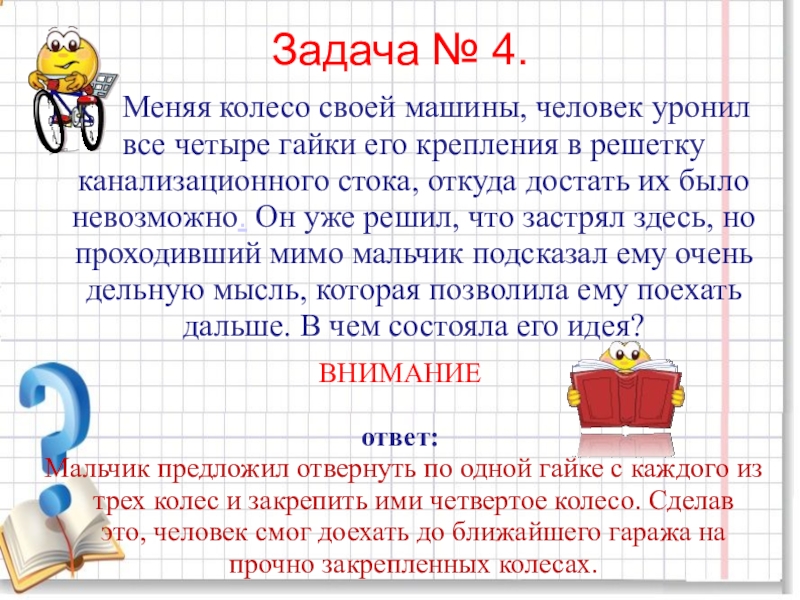 Задача № 4.

Меняя колесо своей машины, человек уронил все четыре гайки его крепления в решетку канализационного стока, откуда достать их было невозможно. Он уже решил, что застрял здесь, но проходивший мимо мальчик подсказал ему очень дельную мысль, которая позволила ему поехать дальше. В чем состояла его идея?

ВНИМАНИЕ

ответ:
Мальчик предложил отвернуть по одной гайке с каждого из трех колес и закрепить ими четвертое колесо. Сделав это, человек смог доехать до ближайшего гаража на прочно закрепленных колесах.